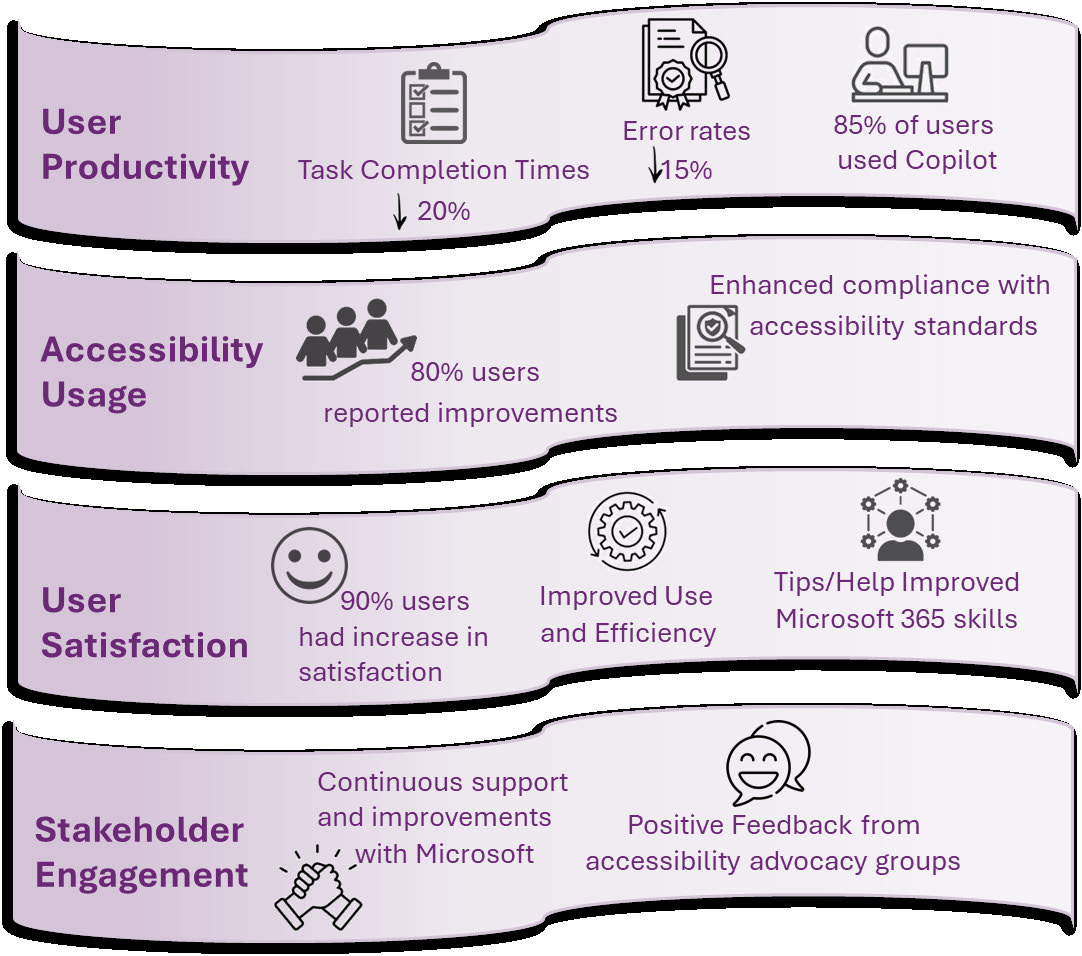 User Productivity

Task Completion Times
↓ 20%

Error rates
↓ 15%

85% of users used Copilot

Accessibility Usage

80% users reported improvements

Enhanced compliance with accessibility standards

User Satisfaction

90% users had increase in satisfaction

Improved Use and Efficiency

Tips/Help Improved Microsoft 365 skills

Stakeholder Engagement

Continuous support and improvements with Microsoft

Positive Feedback from accessibility advocacy groups